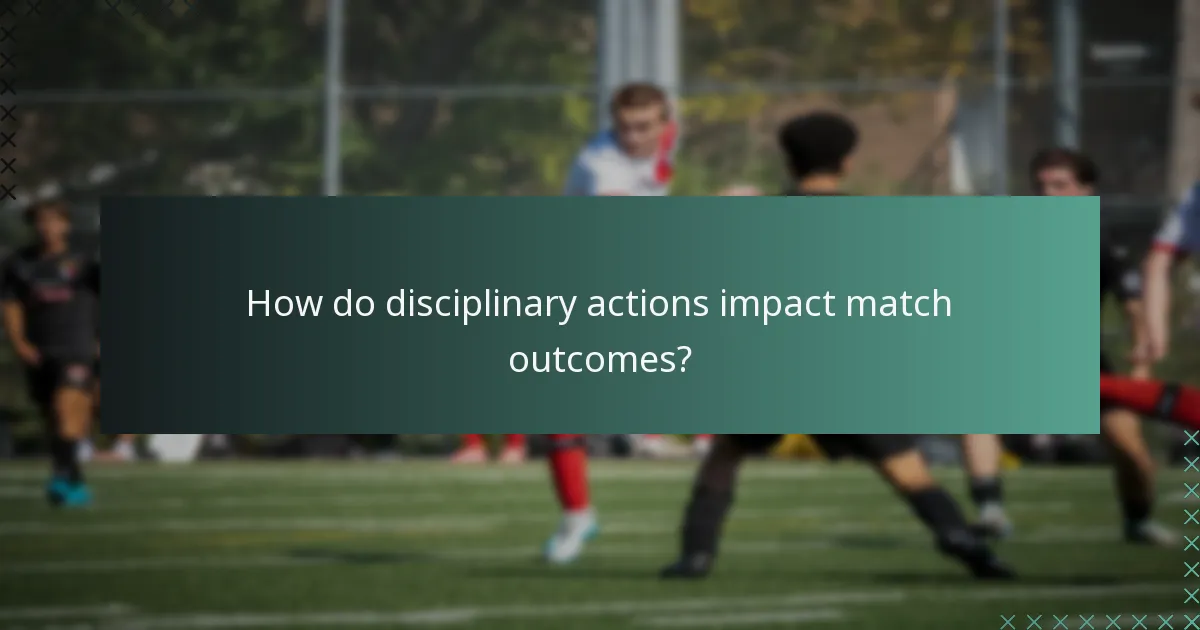 How do disciplinary actions impact match outcomes?